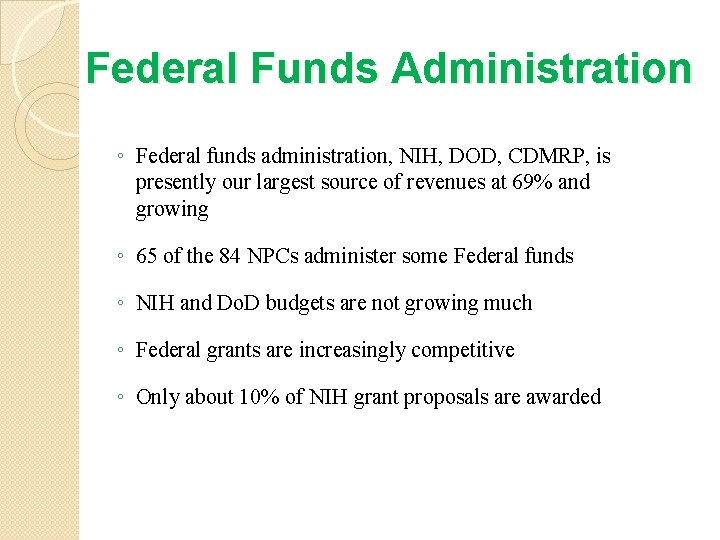 Federal Funds Administration

◦ Federal funds administration, NIH, DOD, CDMRP, is presently our largest source of revenues at 69% and growing

◦ 65 of the 84 NPCs administer some Federal funds

◦ NIH and DoD budgets are not growing much

◦ Federal grants are increasingly competitive

◦ Only about 10% of NIH grant proposals are awarded